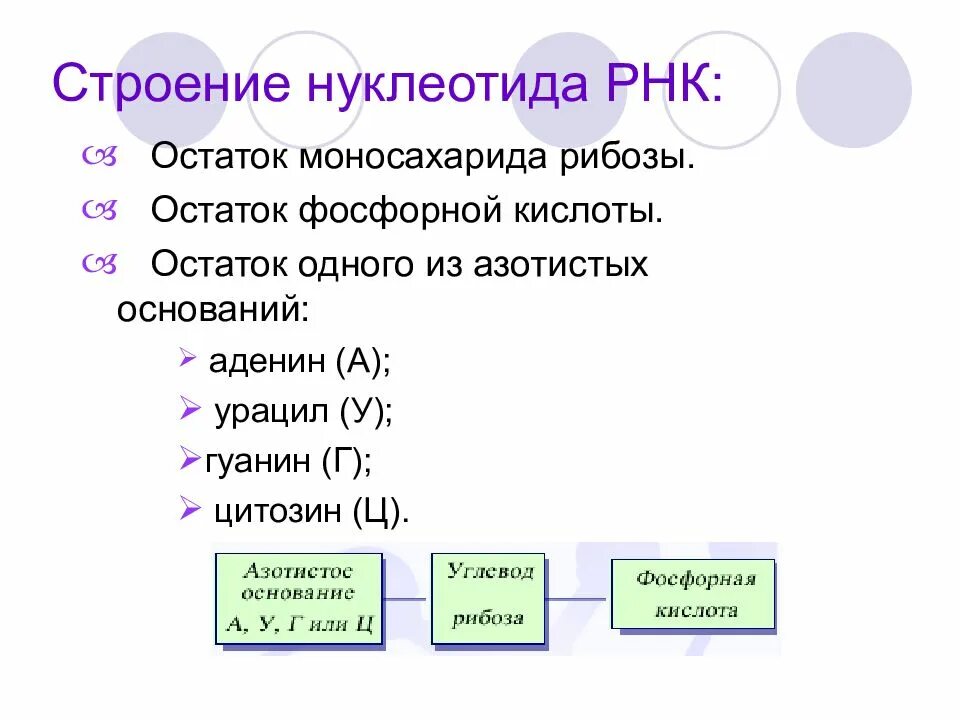 Строение нуклеотида РНК:

Остаток моносахарида рибозы.

Остаток фосфорной кислоты.

Остаток одного из азотистых оснований:

аденин (А);

урацил (У);

гуанин (Г);

цитозин (Ц).

Азотистое основание А, У, Г или Ц

Углевод рибоза

Фосфорная кислота